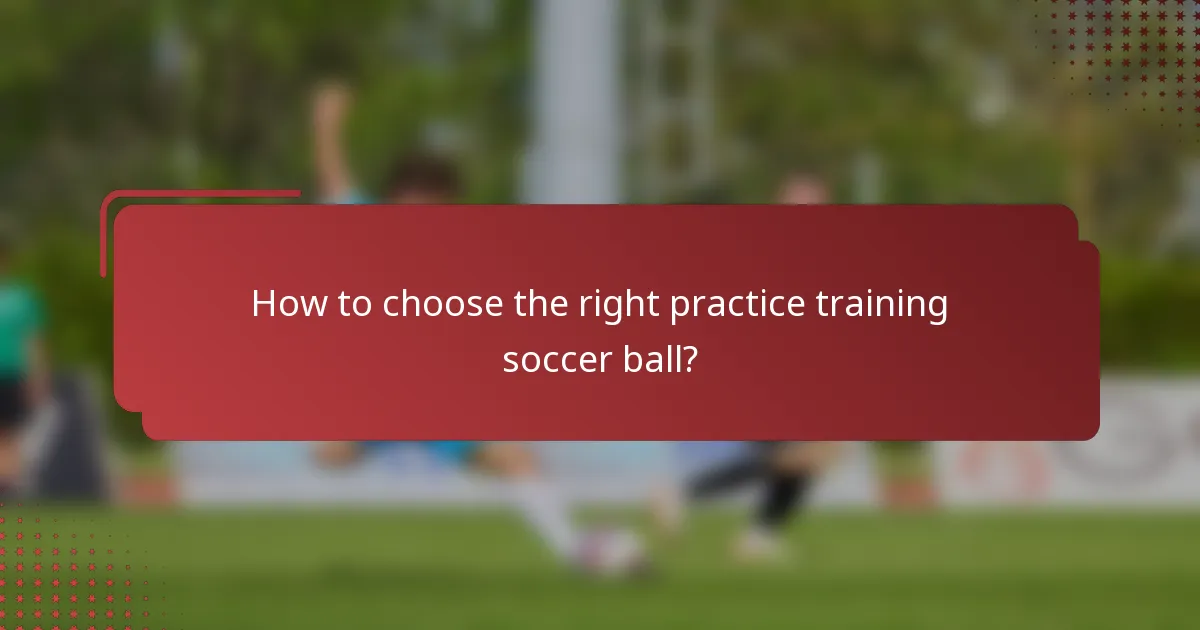 How to choose the right practice training soccer ball?